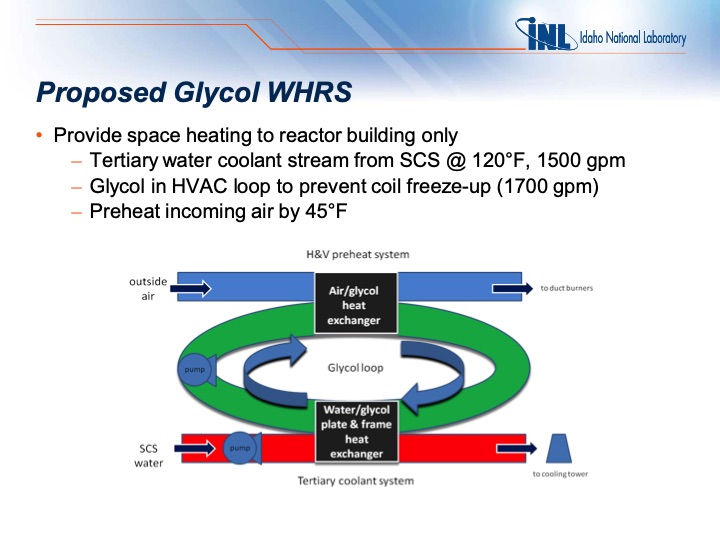 INL Idaho National Laboratory

Proposed Glycol WHRS

• Provide space heating to reactor building only
– Tertiary water coolant stream from SCS @ 120°F, 1500 gpm
– Glycol in HVAC loop to prevent coil freeze-up (1700 gpm)
– Preheat incoming air by 45°F

H&V preheat system

outside air

Air/glycol heat exchanger

to duct burners

pump

Glycol loop

Water/glycol plate & frame heat exchanger

SCS water

pump

to cooling tower

Tertiary coolant system